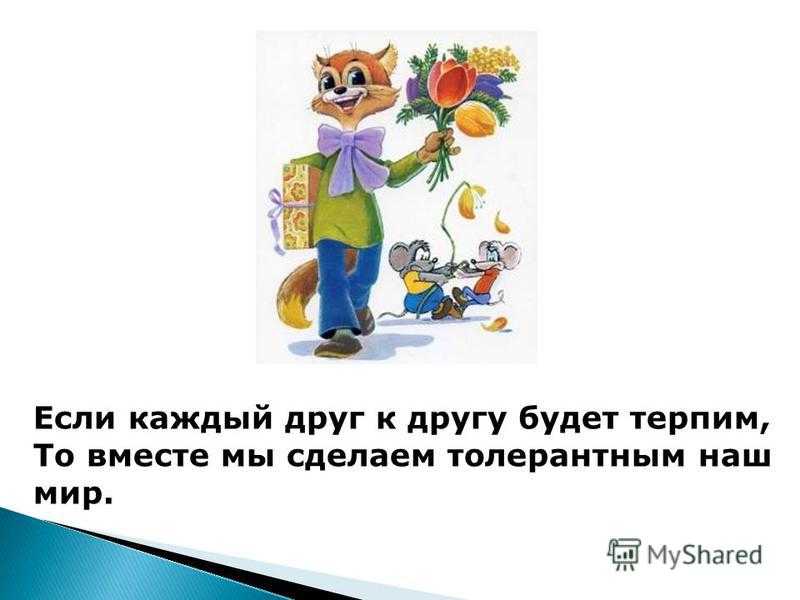 Если каждый друг к другу будет терпим,
То вместе мы сделаем толерантным наш мир.

MyShared